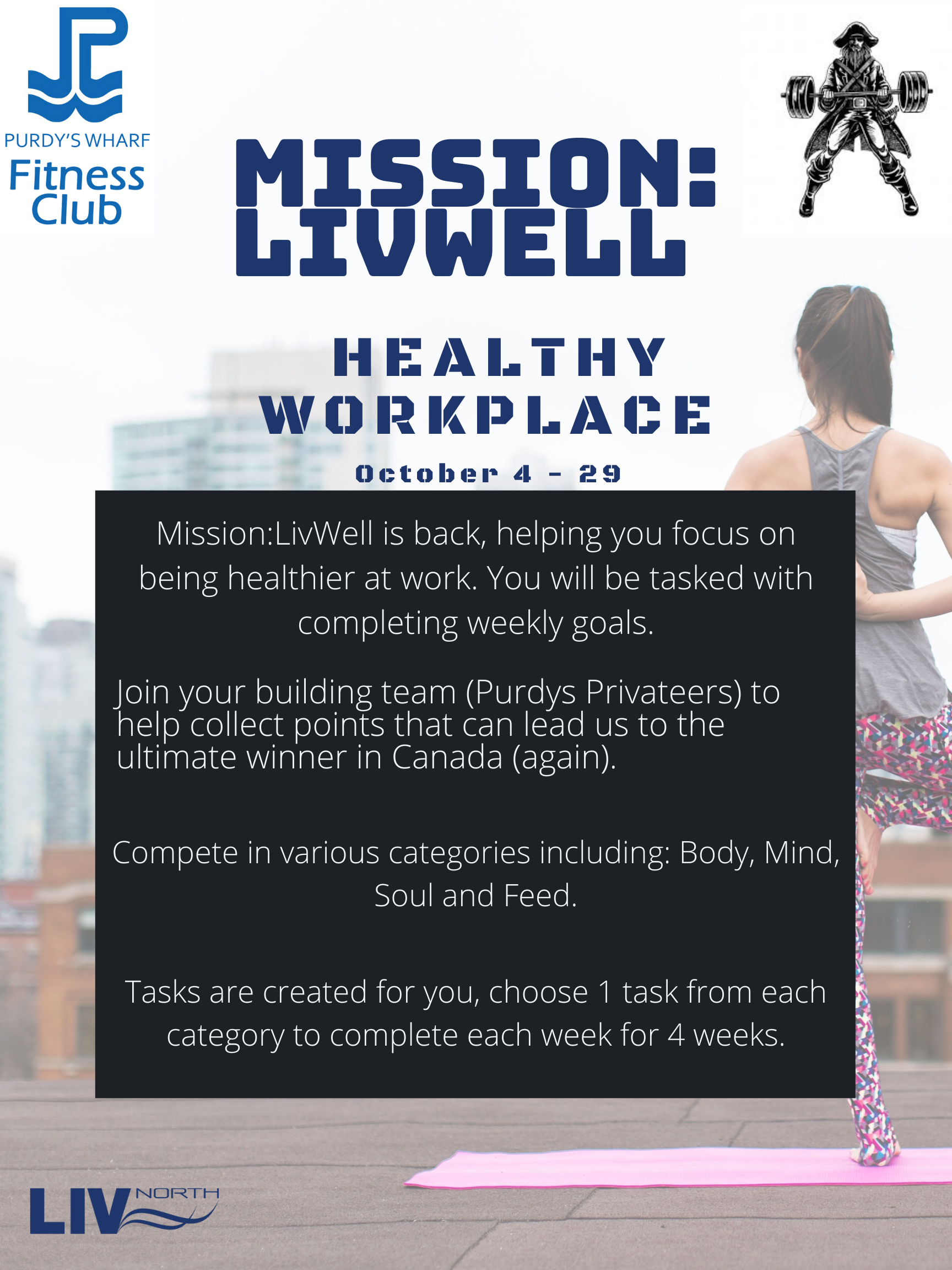 PURDY'S WHARF
Fitness Club

MISSION: LIVWELL

HEALTHY WORKPLACE

October 4 - 29

Mission:LivWell is back, helping you focus on being healthier at work. You will be tasked with completing weekly goals.

Join your building team (Purdys Privateers) to help collect points that can lead us to the ultimate winner in Canada (again).

Compete in various categories including: Body, Mind, Soul and Feed.

Tasks are created for you, choose 1 task from each category to complete each week for 4 weeks.

LIV NORTH